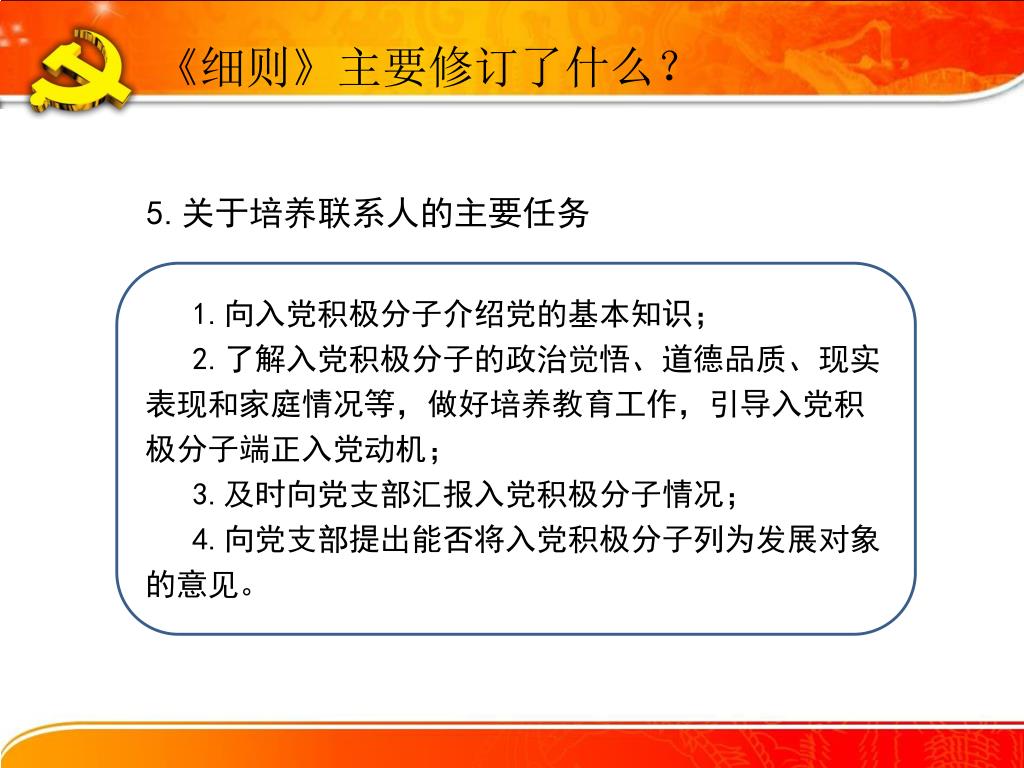 《细则》主要修订了什么？

5.关于培养联系人的主要任务

1.向入党积极分子介绍党的基本知识；

2.了解入党积极分子的政治觉悟、道德品质、现实表现和家庭情况等，做好培养教育工作，引导入党积极分子端正入党动机；

3.及时向党支部汇报入党积极分子情况；

4.向党支部提出能否将入党积极分子列为发展对象的意见。